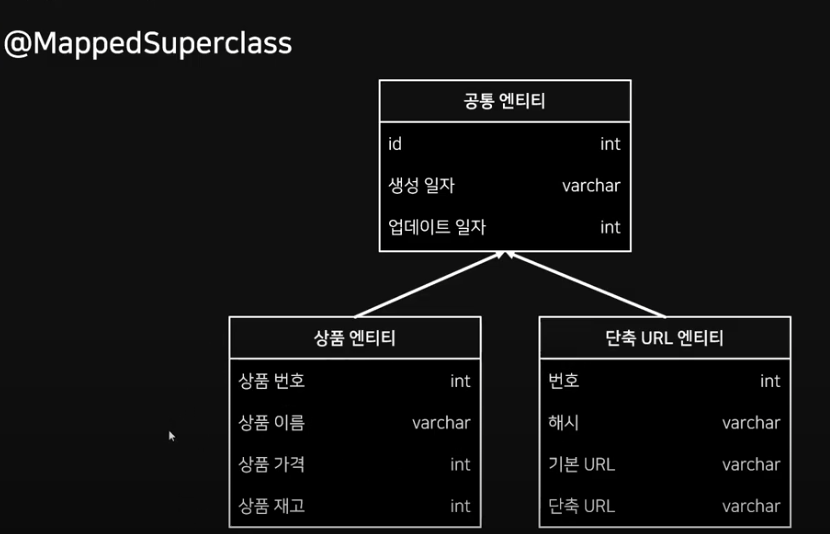 @MappedSuperclass

| 공통 엔티티 | |
|---|---|
| id | int |
| 생성 일자 | varchar |
| 업데이트 일자 | int |

| 상품 엔티티 | |
|---|---|
| 상품 번호 | int |
| 상품 이름 | varchar |
| 상품 가격 | int |
| 상품 재고 | int |

| 단축 URL 엔티티 | |
|---|---|
| 번호 | int |
| 해시 | varchar |
| 기본 URL | varchar |
| 단축 URL | varchar |